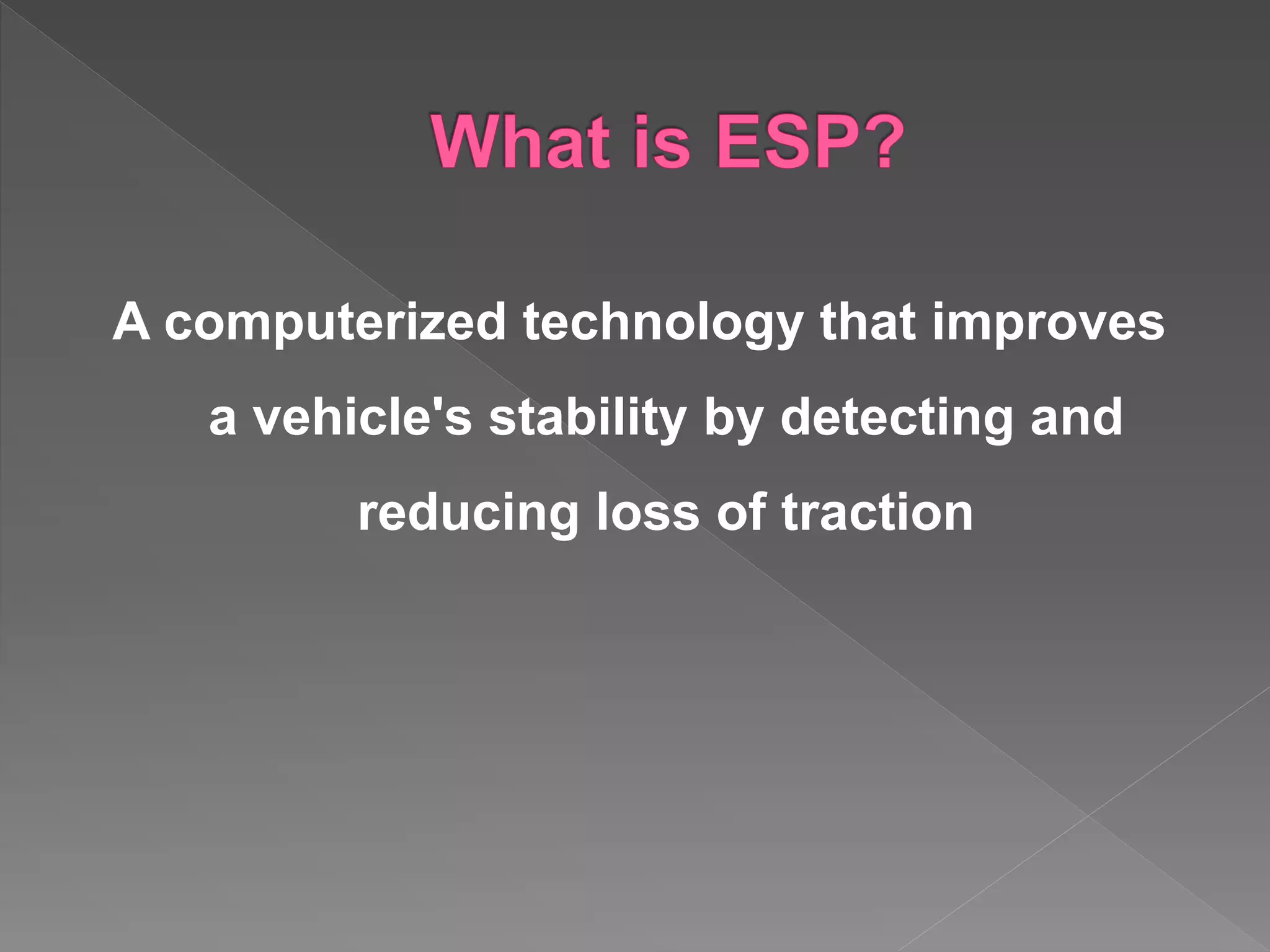 What is ESP?

A computerized technology that improves a vehicle's stability by detecting and reducing loss of traction